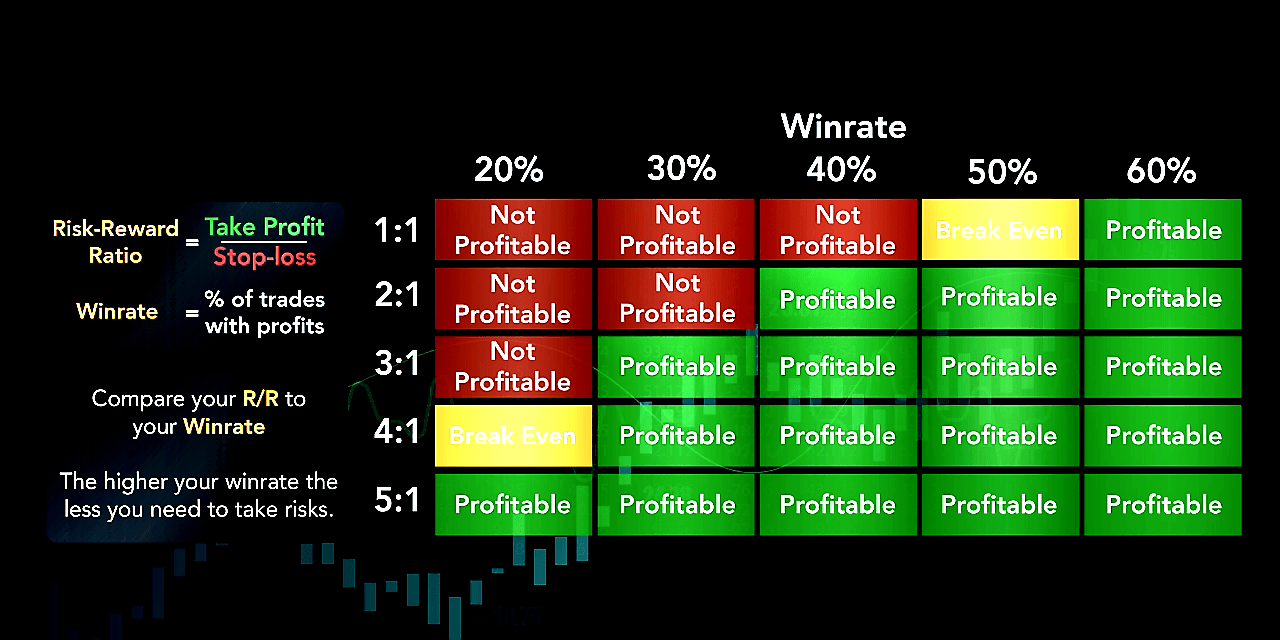 Risk-Reward Ratio = $\frac{\text{Take Profit}}{\text{Stop-loss}}$

Winrate = % of trades with profits

Compare your R/R to your Winrate

The higher your winrate the less you need to take risks.

Winrate

| | 20% | 30% | 40% | 50% | 60% |
|---|---|---|---|---|---|
| 1:1 | Not Profitable | Not Profitable | Not Profitable | Break Even | Profitable |
| 2:1 | Not Profitable | Not Profitable | Profitable | Profitable | Profitable |
| 3:1 | Not Profitable | Profitable | Profitable | Profitable | Profitable |
| 4:1 | Break Even | Profitable | Profitable | Profitable | Profitable |
| 5:1 | Profitable | Profitable | Profitable | Profitable | Profitable |